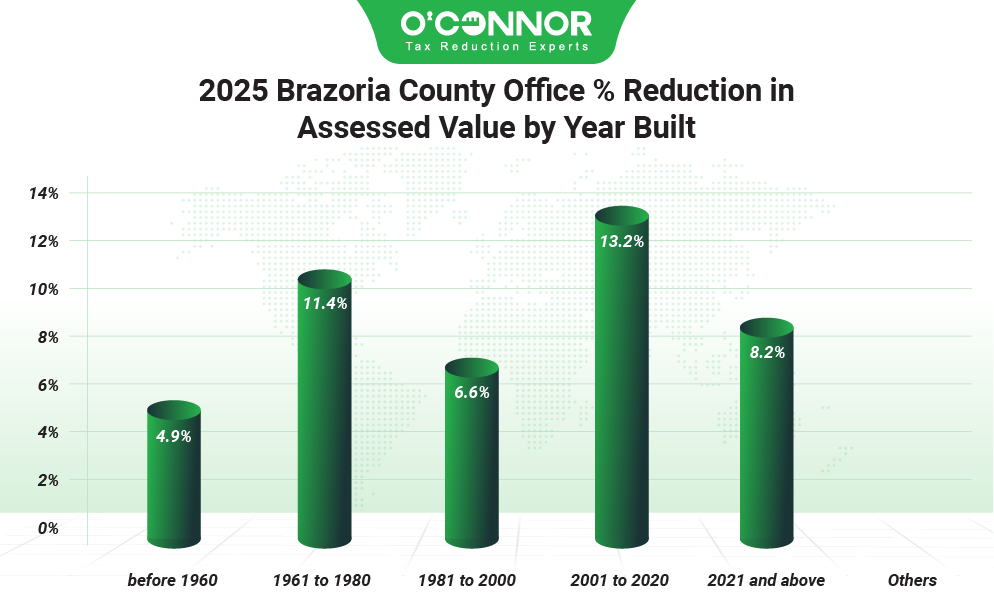 O'CONNOR
Tax Reduction Experts

2025 Brazoria County Office % Reduction in Assessed Value by Year Built

14%
12%
10%
8%
6%
4%
2%
0%

4.9%
11.4%
6.6%
13.2%
8.2%

before 1960
1961 to 1980
1981 to 2000
2001 to 2020
2021 and above
Others